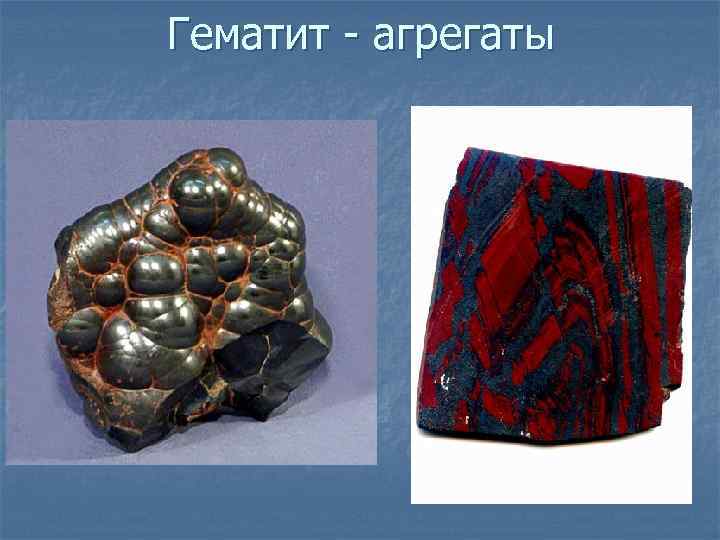 Гематит - агрегаты